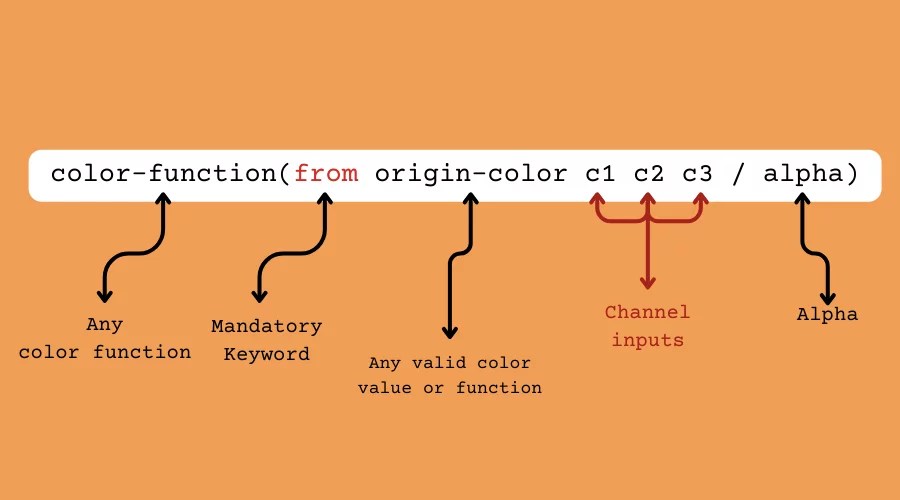 color-function(from origin-color c1 c2 c3 / alpha)

Any color function

Mandatory Keyword

Any valid color value or function

Channel inputs

Alpha